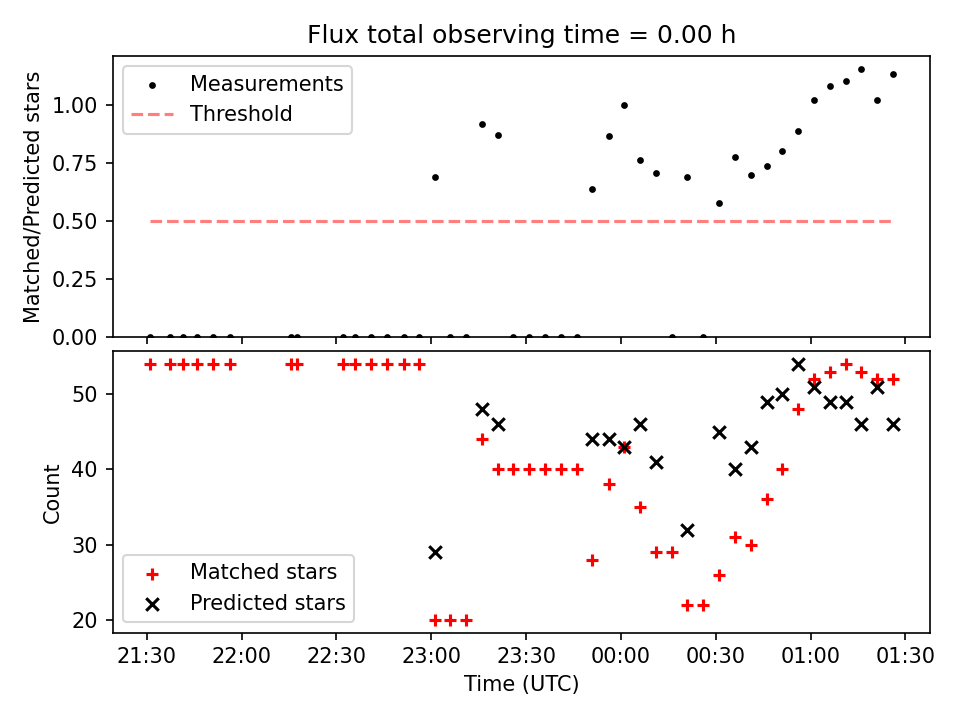 Flux total observing time = 0.00 h

Measurements
Threshold

Matched/Predicted stars

1.00
0.75
0.50
0.25
0.00

Count

50
40
30
20

Matched stars
Predicted stars

21:30
22:00
22:30
23:00
23:30
00:00
00:30
01:00
01:30

Time (UTC)